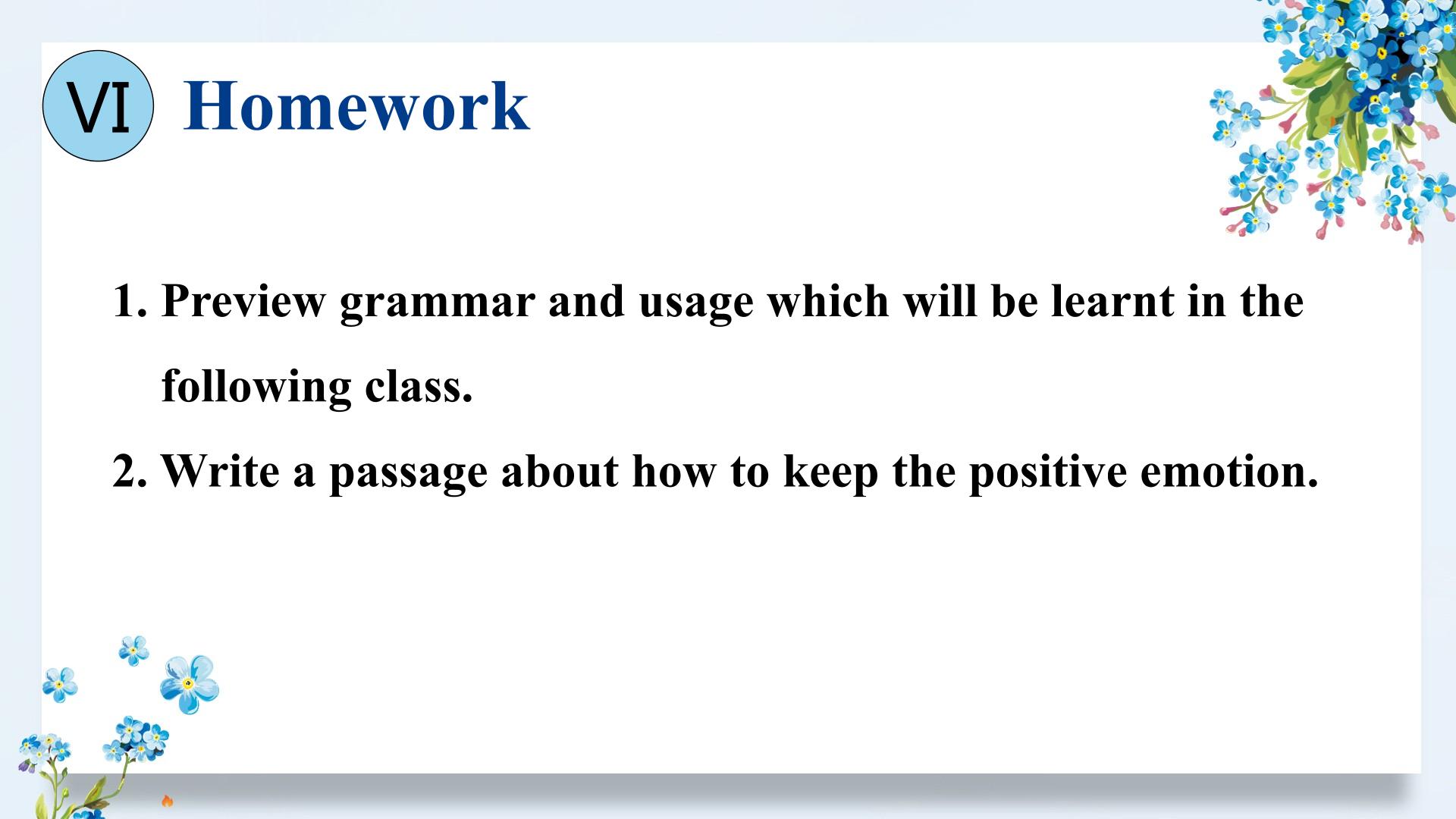 Ⅵ Homework

1. Preview grammar and usage which will be learnt in the following class.

2. Write a passage about how to keep the positive emotion.